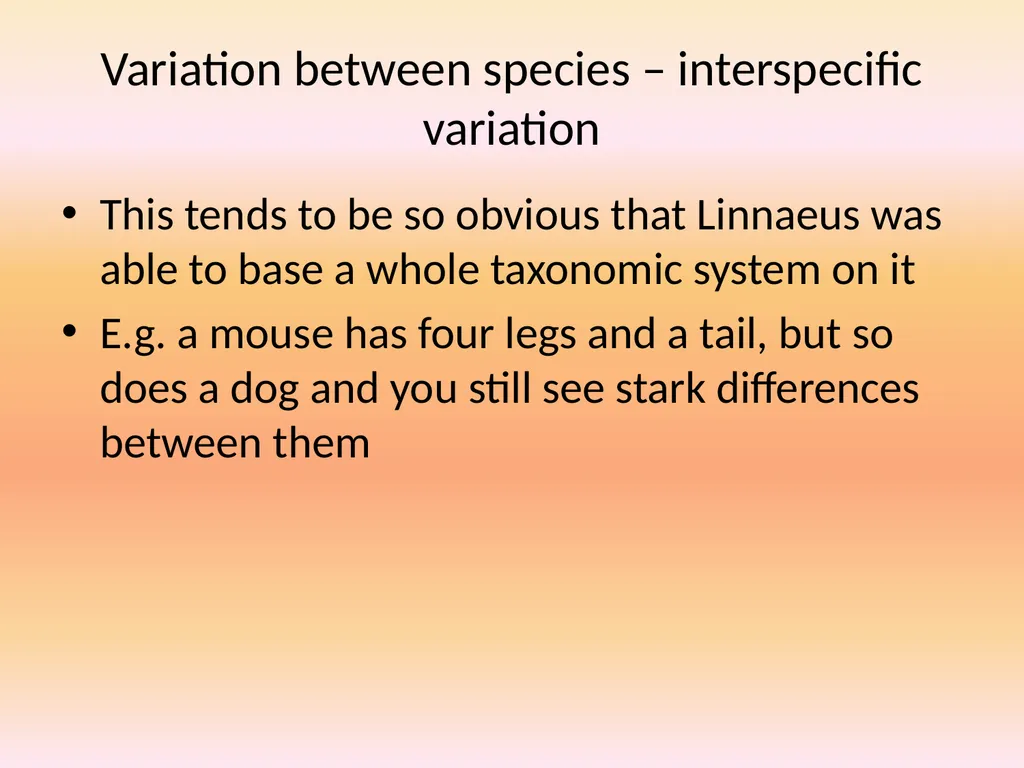 Variation between species – interspecific variation

• This tends to be so obvious that Linnaeus was able to base a whole taxonomic system on it
• E.g. a mouse has four legs and a tail, but so does a dog and you still see stark differences between them